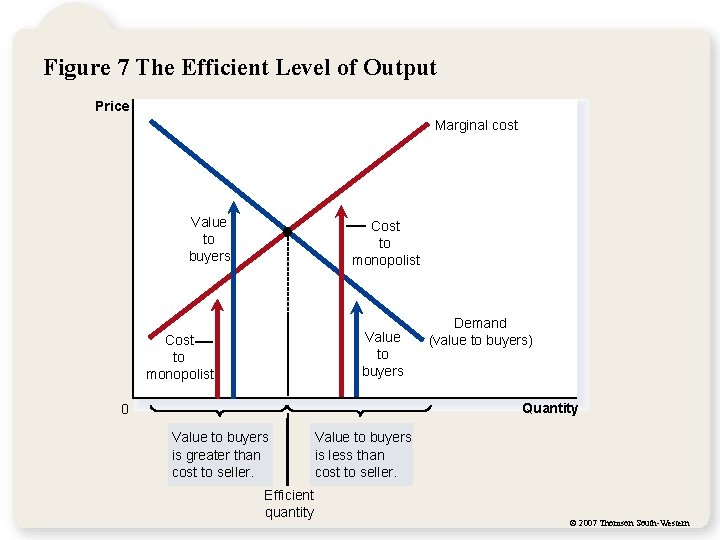 Figure 7 The Efficient Level of Output

Price

Marginal cost

Value to buyers

Cost to monopolist

Cost to monopolist

Value to buyers

Demand (value to buyers)

0

Quantity

Value to buyers is greater than cost to seller.

Value to buyers is less than cost to seller.

Efficient quantity

© 2007 Thomson South-Western